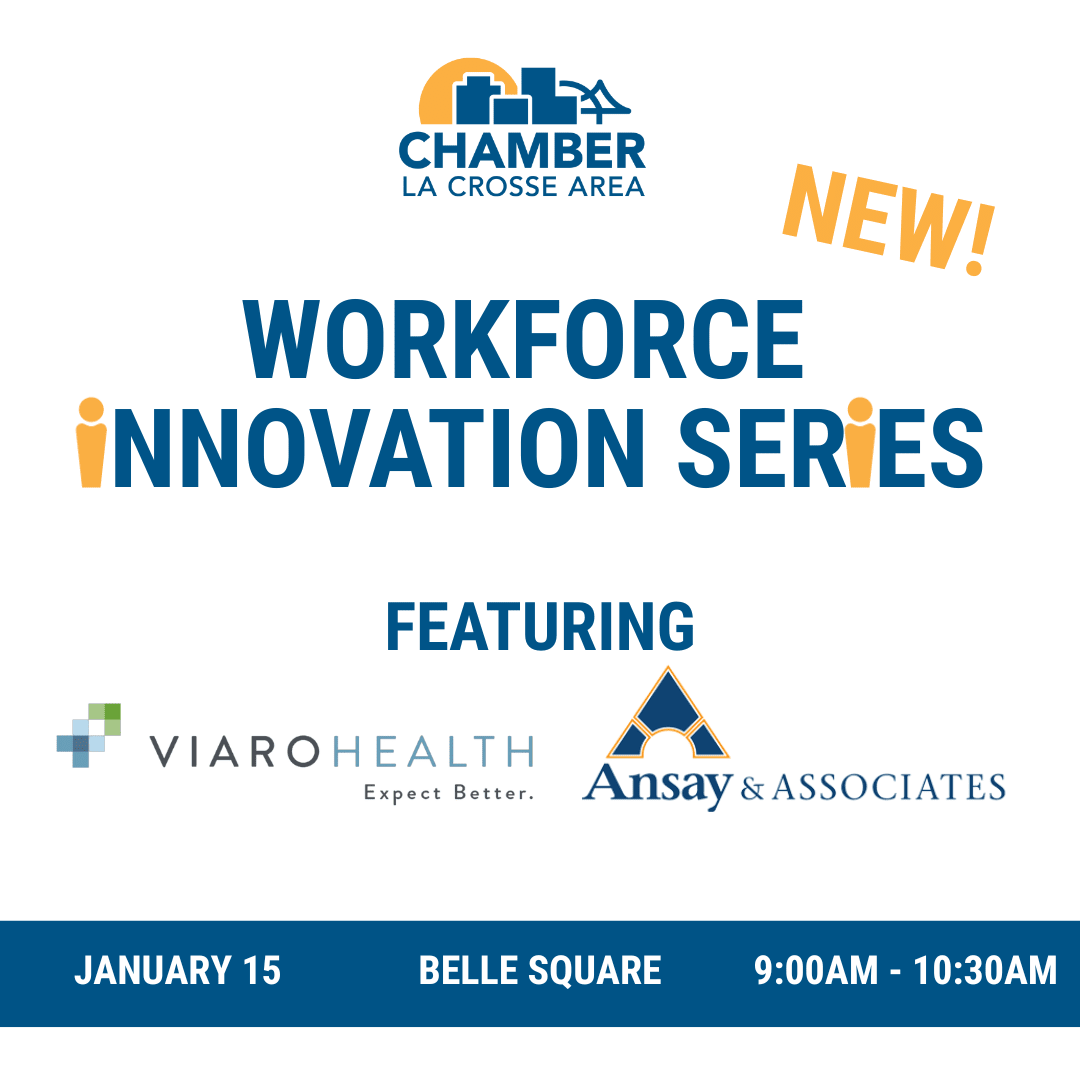 CHAMBER
LA CROSSE AREA

NEW!

WORKFORCE
INNOVATION SERIES

FEATURING

VIAROHEALTH
Expect Better.

Ansay & ASSOCIATES

JANUARY 15

BELLE SQUARE

9:00AM - 10:30AM